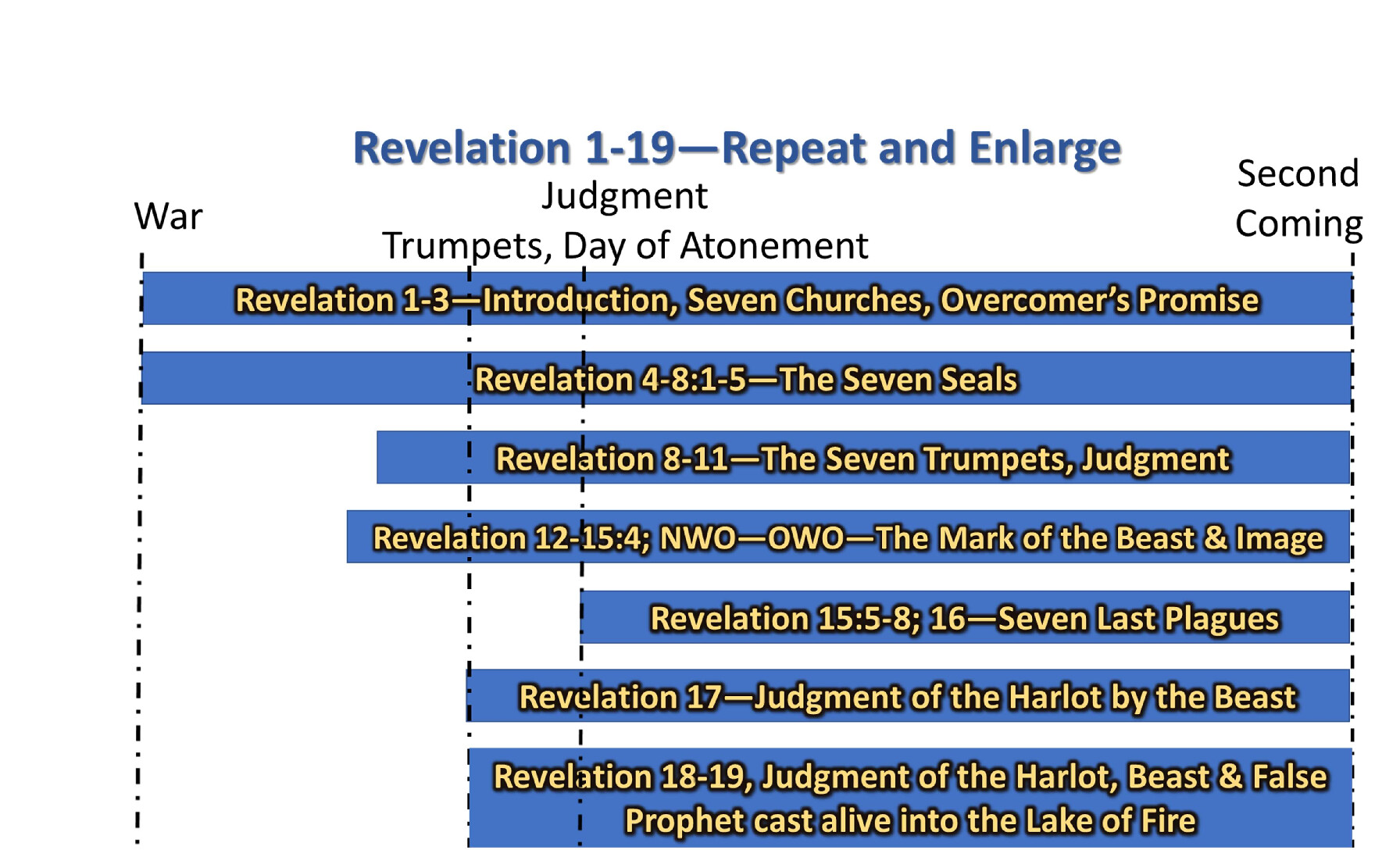 Revelation 1-19—Repeat and Enlarge

War

Judgment

Trumpets, Day of Atonement

Second Coming

Revelation 1-3—Introduction, Seven Churches, Overcomer's Promise

Revelation 4-8:1-5—The Seven Seals

Revelation 8-11—The Seven Trumpets, Judgment

Revelation 12-15:4; NWO—OWO—The Mark of the Beast & Image

Revelation 15:5-8; 16—Seven Last Plagues

Revelation 17—Judgment of the Harlot by the Beast

Revelation 18-19, Judgment of the Harlot, Beast & False Prophet cast alive into the Lake of Fire